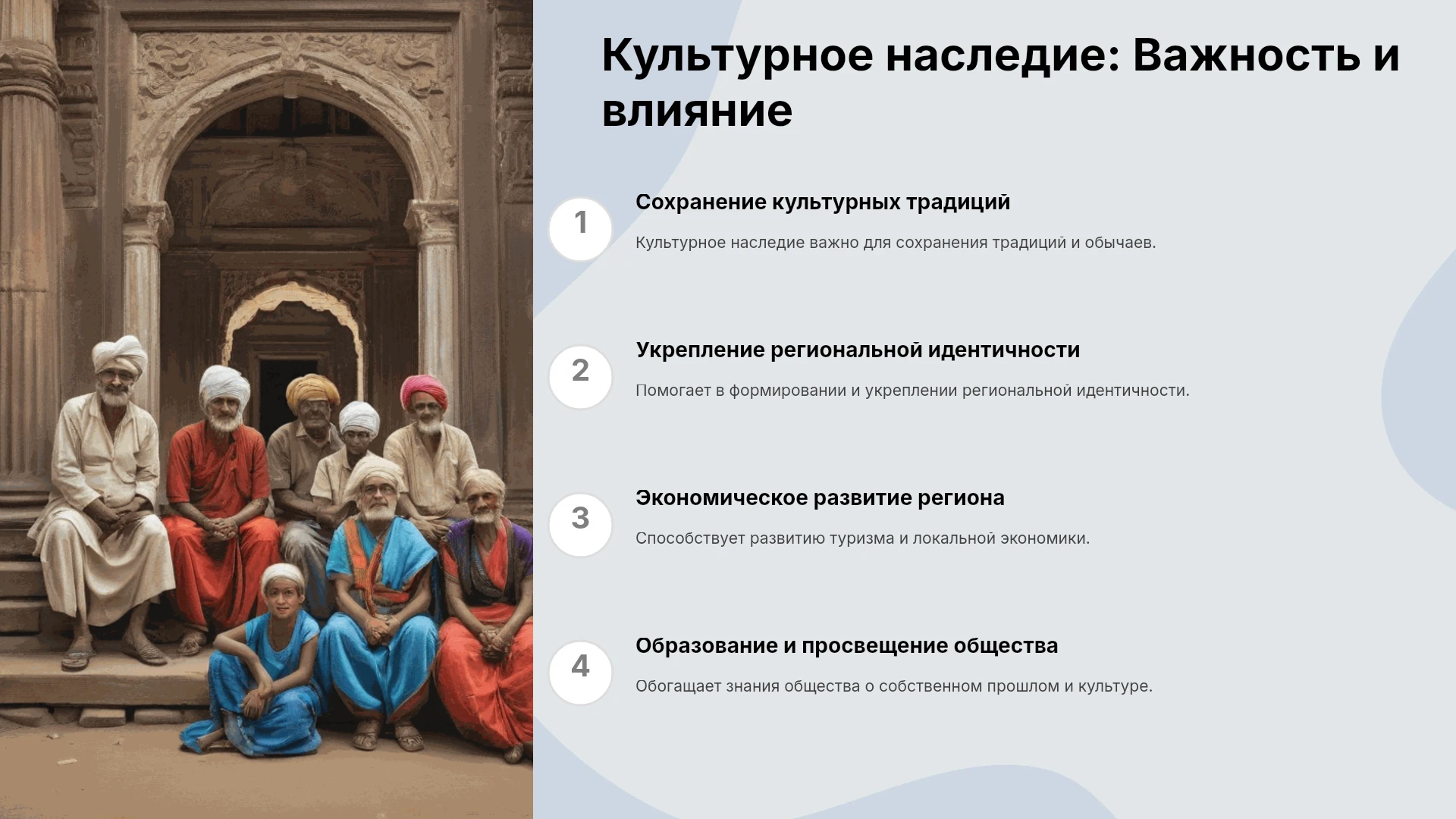 Культурное наследие: Важность и влияние

1

Сохранение культурных традиций

Культурное наследие важно для сохранения традиций и обычаев.

2

Укрепление региональной идентичности

Помогает в формировании и укреплении региональной идентичности.

3

Экономическое развитие региона

Способствует развитию туризма и локальной экономики.

4

Образование и просвещение общества

Обогащает знания общества о собственном прошлом и культуре.